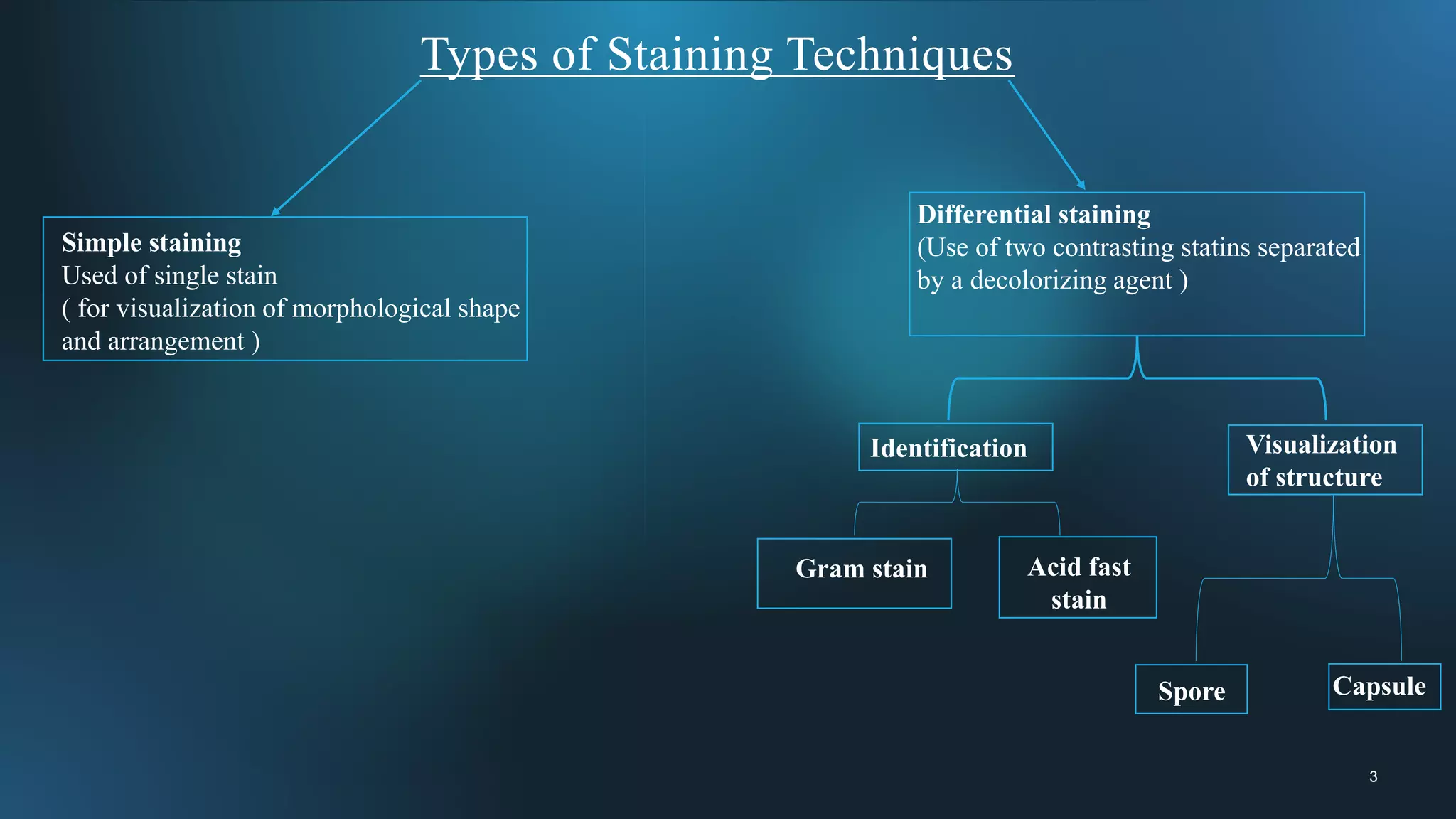 Types of Staining Techniques

Simple staining
Used of single stain
( for visualization of morphological shape and arrangement )

Differential staining
(Use of two contrasting statins separated by a decolorizing agent )

Identification

Visualization of structure

Gram stain

Acid fast stain

Spore

Capsule

3